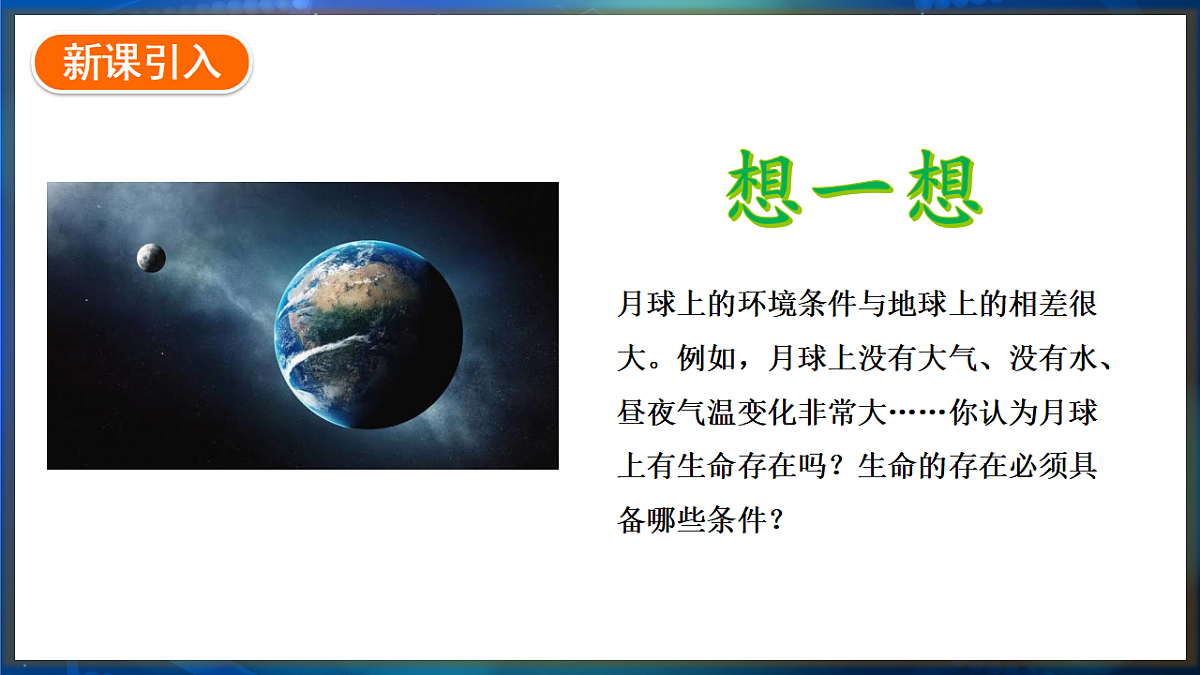 新课引入

想一想

月球上的环境条件与地球上的相差很大。例如，月球上没有大气、没有水、昼夜气温变化非常大……你认为月球上有生命存在吗？生命的存在必须具备哪些条件？